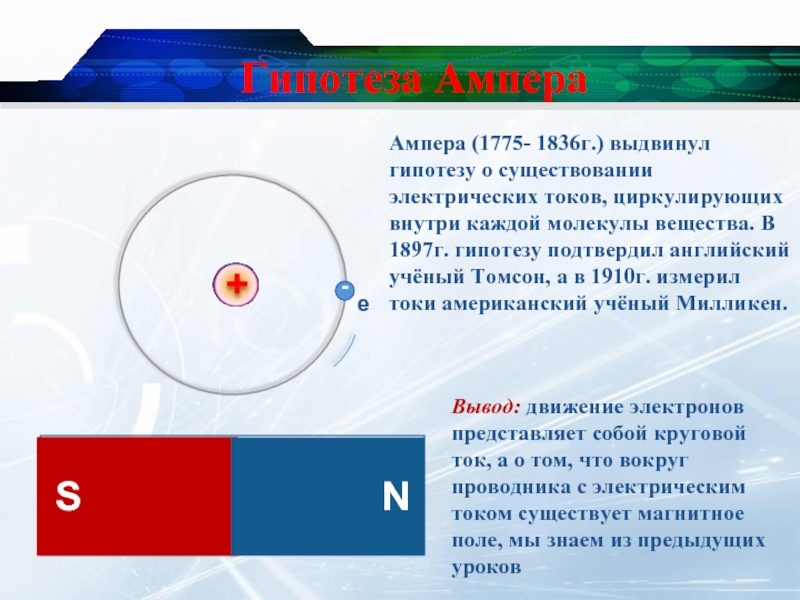 Гипотеза Ампера

Ампера (1775- 1836г.) выдвинул гипотезу о существовании электрических токов, циркулирующих внутри каждой молекулы вещества. В 1897г. гипотезу подтвердил английский учёный Томсон, а в 1910г. измерил токи американский учёный Милликен.

+

-

e

Вывод: движение электронов представляет собой круговой ток, а о том, что вокруг проводника с электрическим током существует магнитное поле, мы знаем из предыдущих уроков

S

N